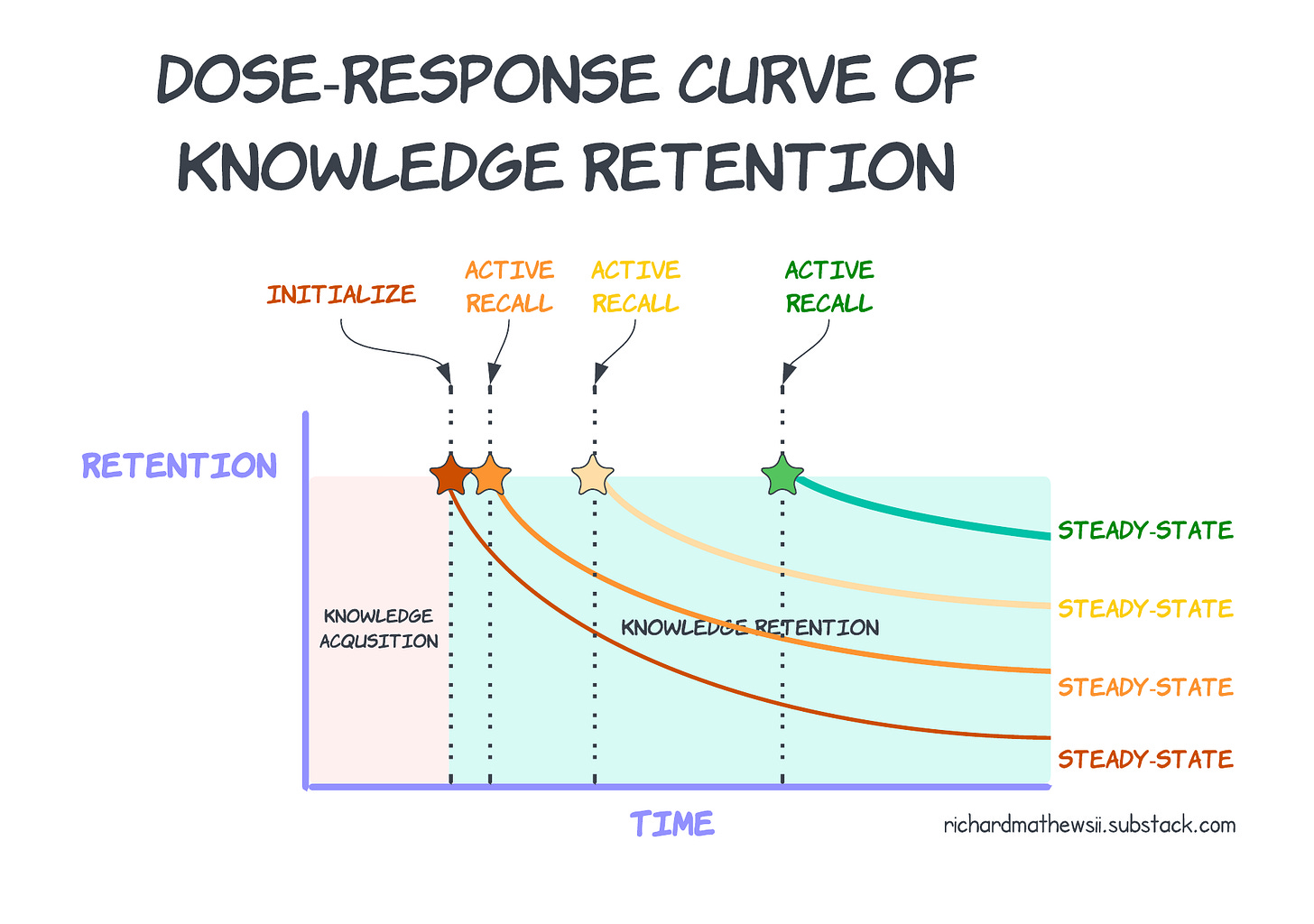 DOSE-RESPONSE CURVE OF KNOWLEDGE RETENTION

INITIALIZE

ACTIVE RECALL

ACTIVE RECALL

ACTIVE RECALL

RETENTION

KNOWLEDGE ACQUSITION

KNOWLEDGE RETENTION

STEADY-STATE

STEADY-STATE

STEADY-STATE

STEADY-STATE

TIME

richardmathewsii.substack.com